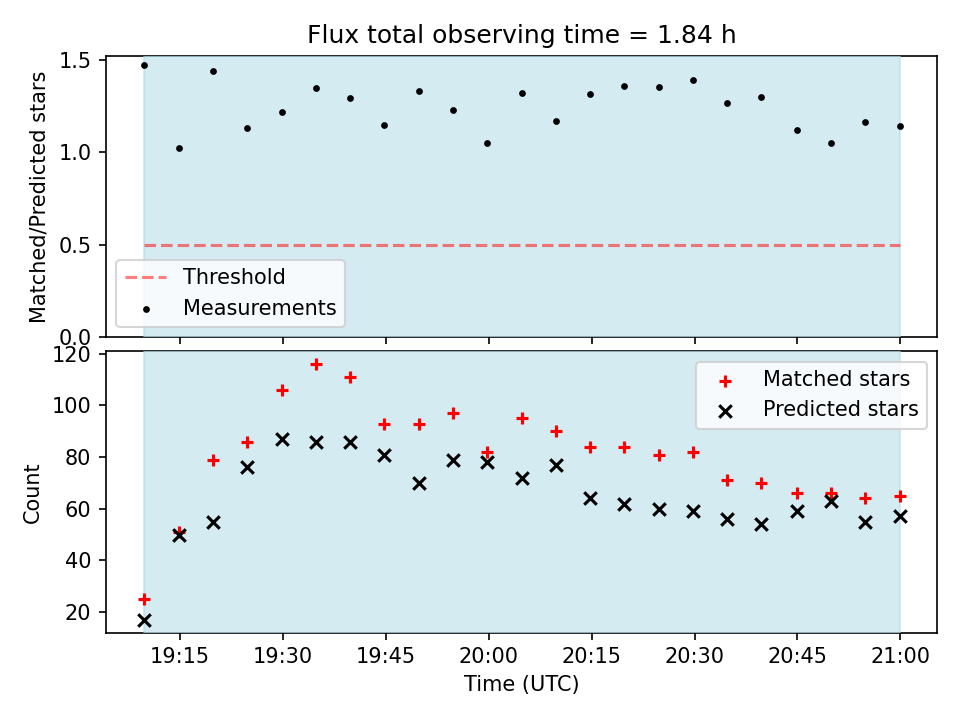 Flux total observing time = 1.84 h

Matched/Predicted stars

1.5
1.0
0.5
0.0

Threshold
Measurements

Count

120
100
80
60
40
20

Matched stars
Predicted stars

19:15
19:30
19:45
20:00
20:15
20:30
20:45
21:00

Time (UTC)